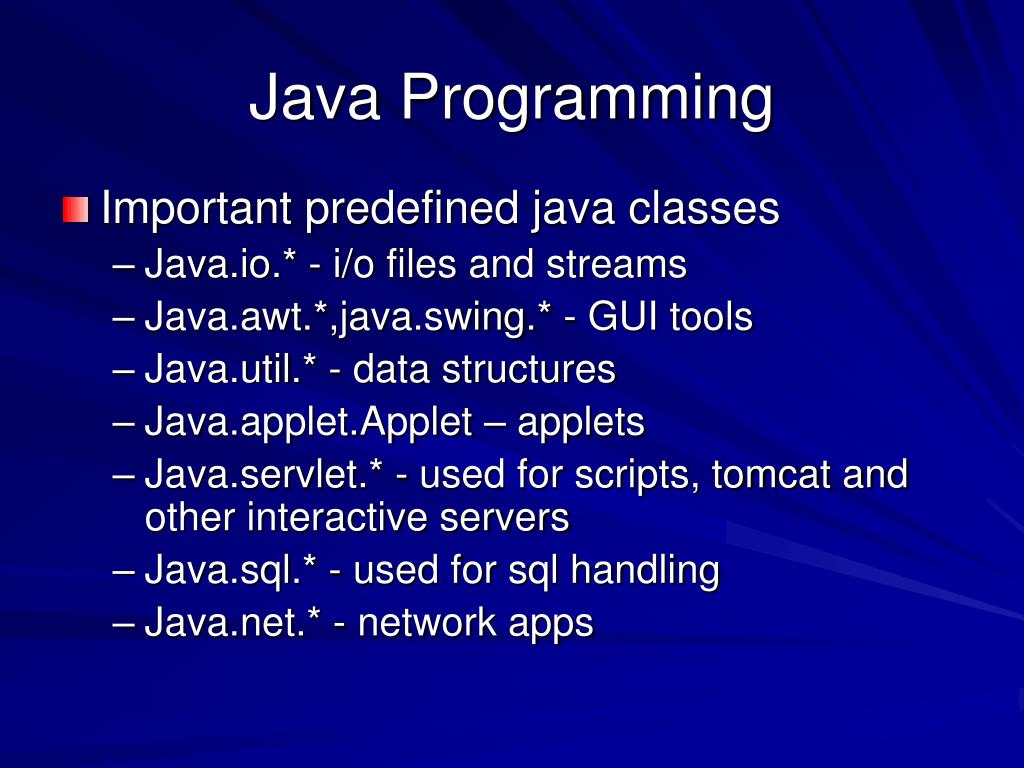 Java Programming

Important predefined java classes
– Java.io.* - i/o files and streams
– Java.awt.*,java.swing.* - GUI tools
– Java.util.* - data structures
– Java.applet.Applet – applets
– Java.servlet.* - used for scripts, tomcat and other interactive servers
– Java.sql.* - used for sql handling
– Java.net.* - network apps